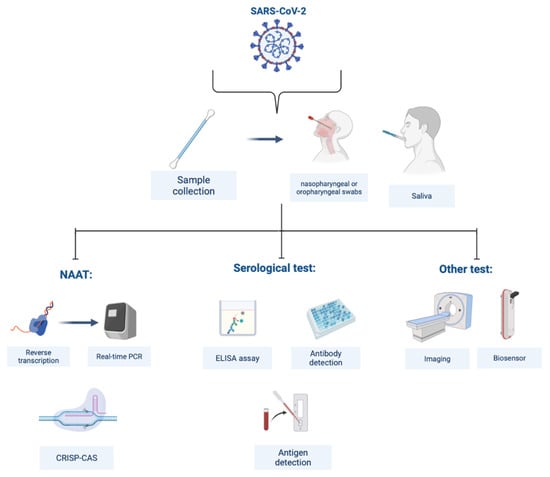 SARS-CoV-2

Sample collection

nasopharyngeal or oropharyngeal swabs

Saliva

NAAT:

Reverse transcription

Real-time PCR

CRISP-CAS

Serological test:

ELISA assay

Antibody detection

Antigen detection

Other test:

Imaging

Biosensor